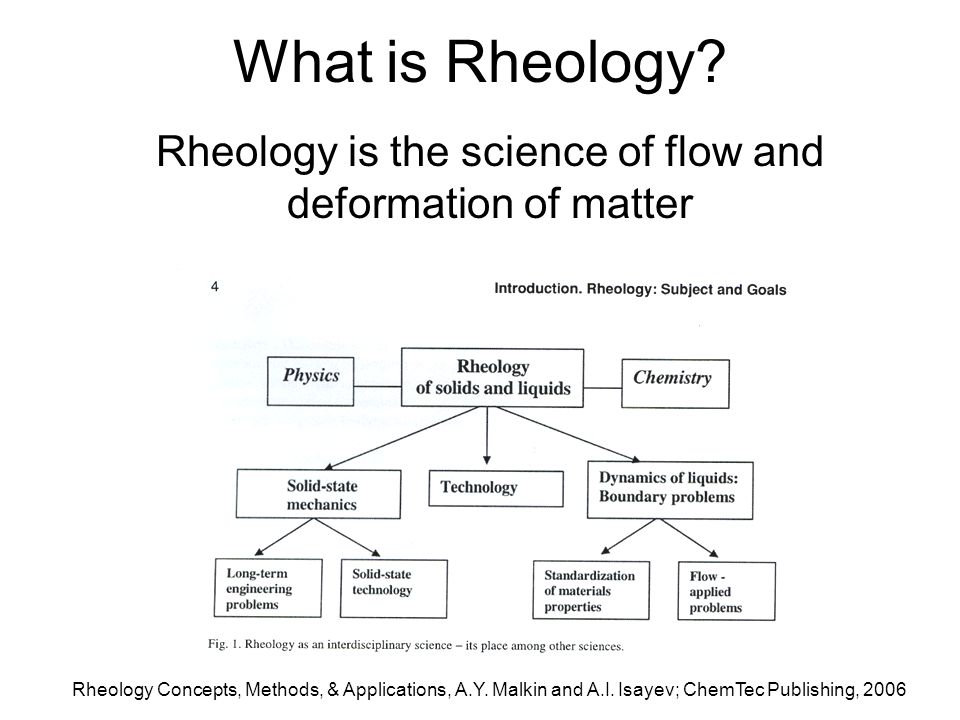 What is Rheology?

Rheology is the science of flow and deformation of matter

4

Introduction. Rheology: Subject and Goals

Physics

Rheology of solids and liquids

Chemistry

Solid-state mechanics

Technology

Dynamics of liquids: Boundary problems

Long-term engineering problems

Solid-state technology

Standardization of materials properties

Flow - applied problems

Fig. 1. Rheology as an interdisciplinary science – its place among other sciences.

Rheology Concepts, Methods, & Applications, A.Y. Malkin and A.I. Isayev; ChemTec Publishing, 2006